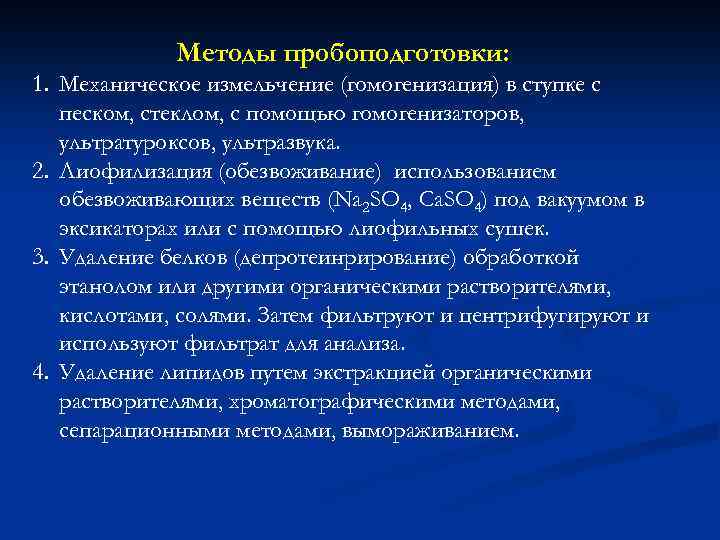 Методы пробоподготовки:

1. Механическое измельчение (гомогенизация) в ступке с песком, стеклом, с помощью гомогенизаторов, ультратуроксов, ультразвука.
2. Лиофилизация (обезвоживание) использованием обезвоживающих веществ ($Na_2SO_4$, $CaSO_4$) под вакуумом в эксикаторах или с помощью лиофильных сушек.
3. Удаление белков (депротеинрирование) обработкой этанолом или другими органическими растворителями, кислотами, солями. Затем фильтруют и центрифугируют и используют фильтрат для анализа.
4. Удаление липидов путем экстракцией органическими растворителями, хроматографическими методами, сепарационными методами, вымораживанием.